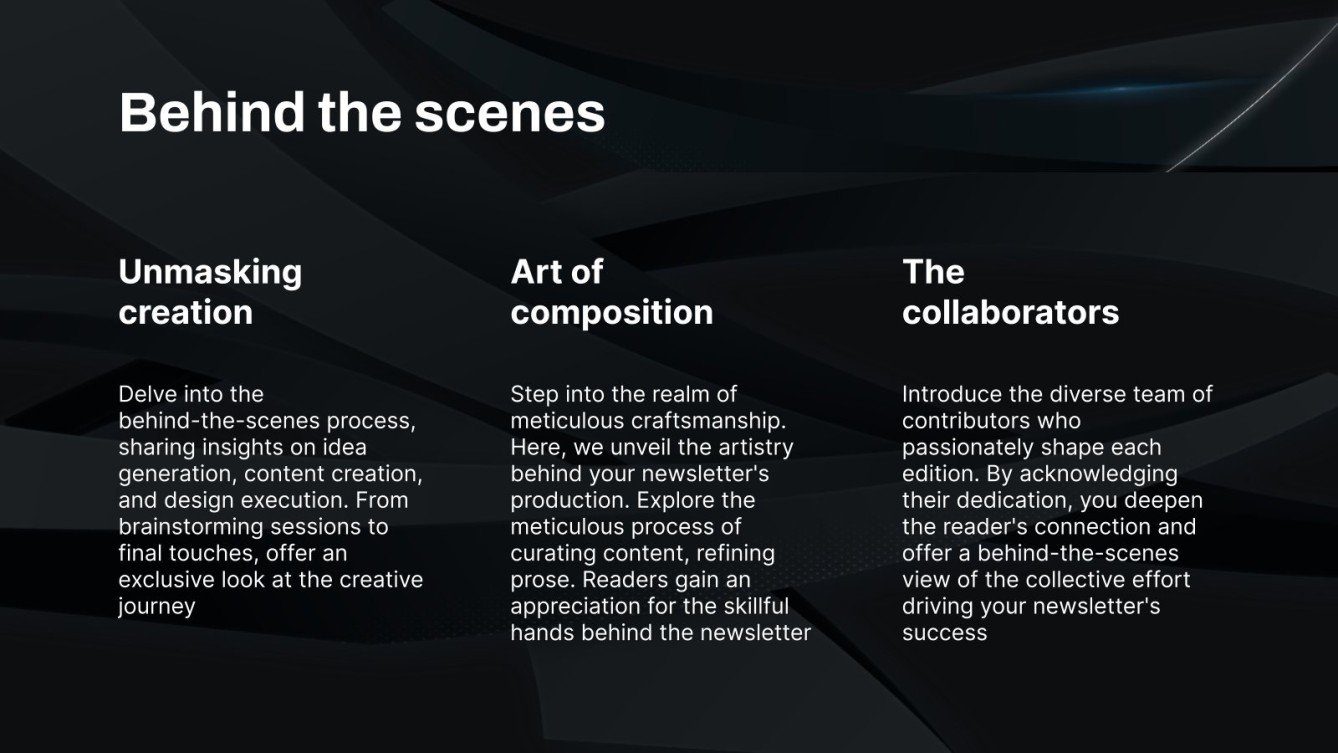 Behind the scenes

Unmasking creation

Delve into the behind-the-scenes process, sharing insights on idea generation, content creation, and design execution. From brainstorming sessions to final touches, offer an exclusive look at the creative journey

Art of composition

Step into the realm of meticulous craftsmanship. Here, we unveil the artistry behind your newsletter's production. Explore the meticulous process of curating content, refining prose. Readers gain an appreciation for the skillful hands behind the newsletter

The collaborators

Introduce the diverse team of contributors who passionately shape each edition. By acknowledging their dedication, you deepen the reader's connection and offer a behind-the-scenes view of the collective effort driving your newsletter's success